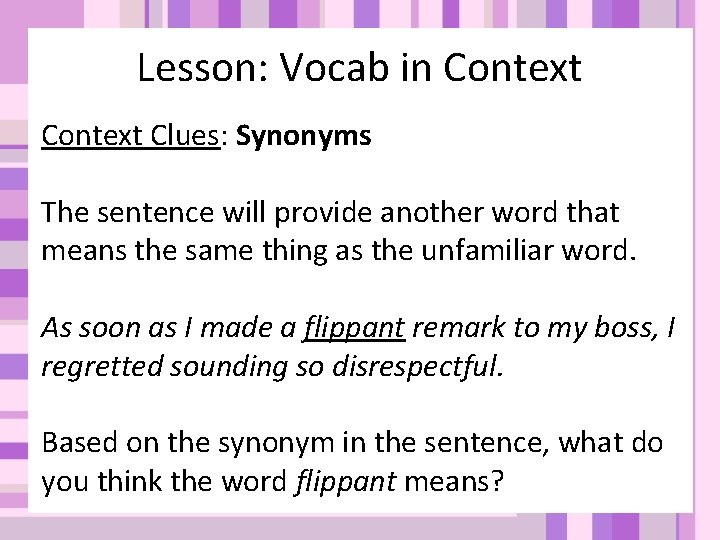 Lesson: Vocab in Context

Context Clues: Synonyms

The sentence will provide another word that means the same thing as the unfamiliar word.

As soon as I made a flippant remark to my boss, I regretted sounding so disrespectful.

Based on the synonym in the sentence, what do you think the word flippant means?